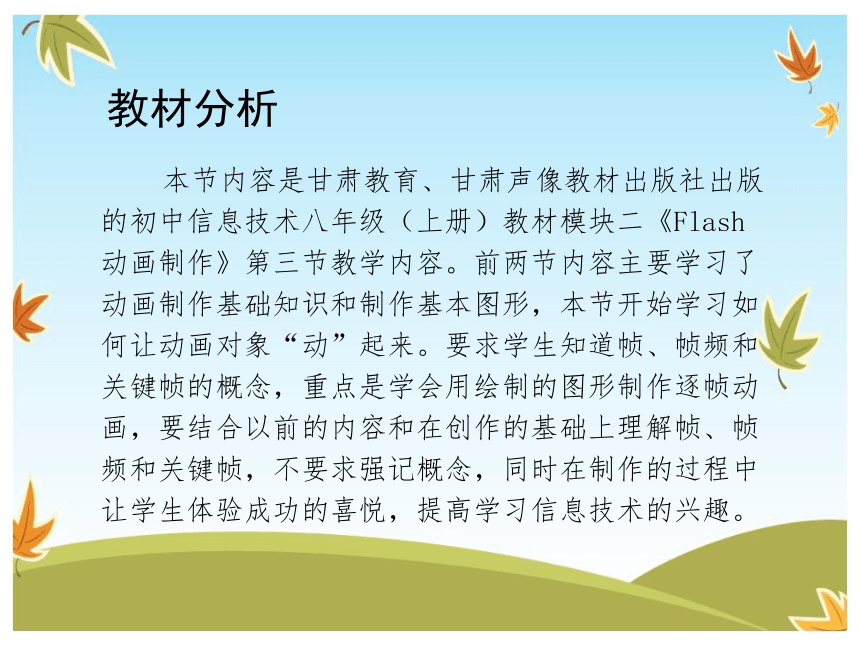 教材分析

本节内容是甘肃教育、甘肃声像教材出版社出版的初中信息技术八年级（上册）教材模块二《Flash动画制作》第三节教学内容。前两节内容主要学习了动画制作基础知识和制作基本图形，本节开始学习如何让动画对象“动”起来。要求学生知道帧、帧频和关键帧的概念，重点是学会用绘制的图形制作逐帧动画，要结合以前的内容和在创作的基础上理解帧、帧频和关键帧，不要求强记概念，同时在制作的过程中让学生体验成功的喜悦，提高学习信息技术的兴趣。